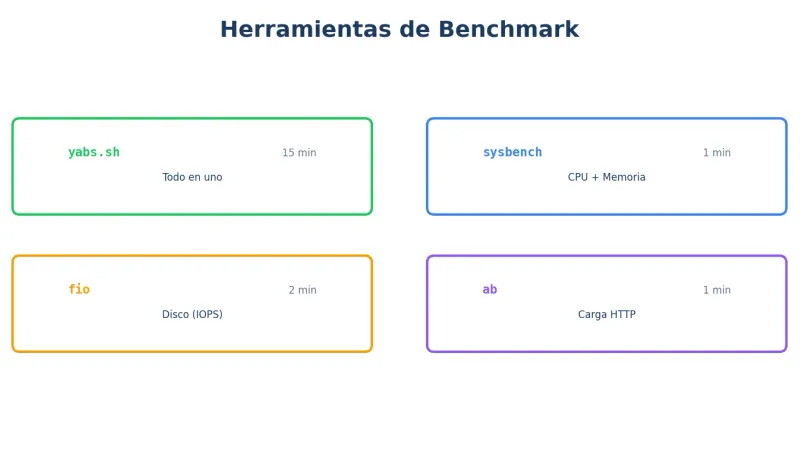 Herramientas de Benchmark

yabs.sh
15 min
Todo en uno

sysbench
1 min
CPU + Memoria

fio
2 min
Disco (IOPS)

ab
1 min
Carga HTTP